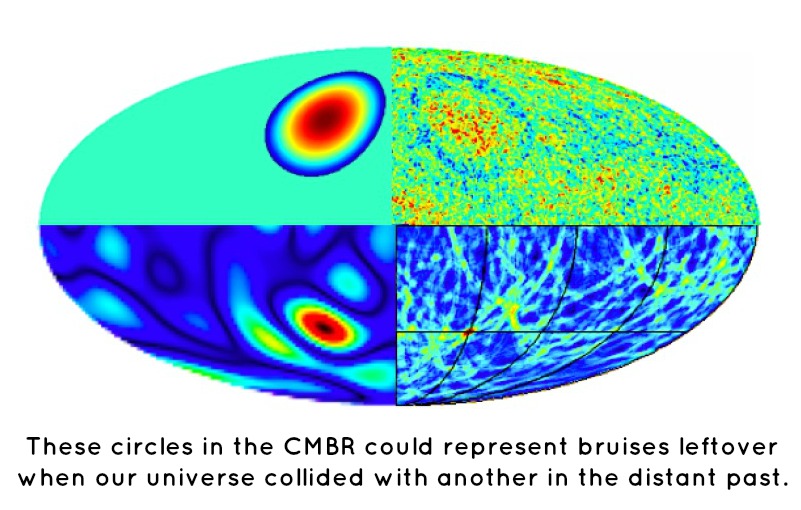 These circles in the CMBR could represent bruises leftover when our universe collided with another in the distant past.